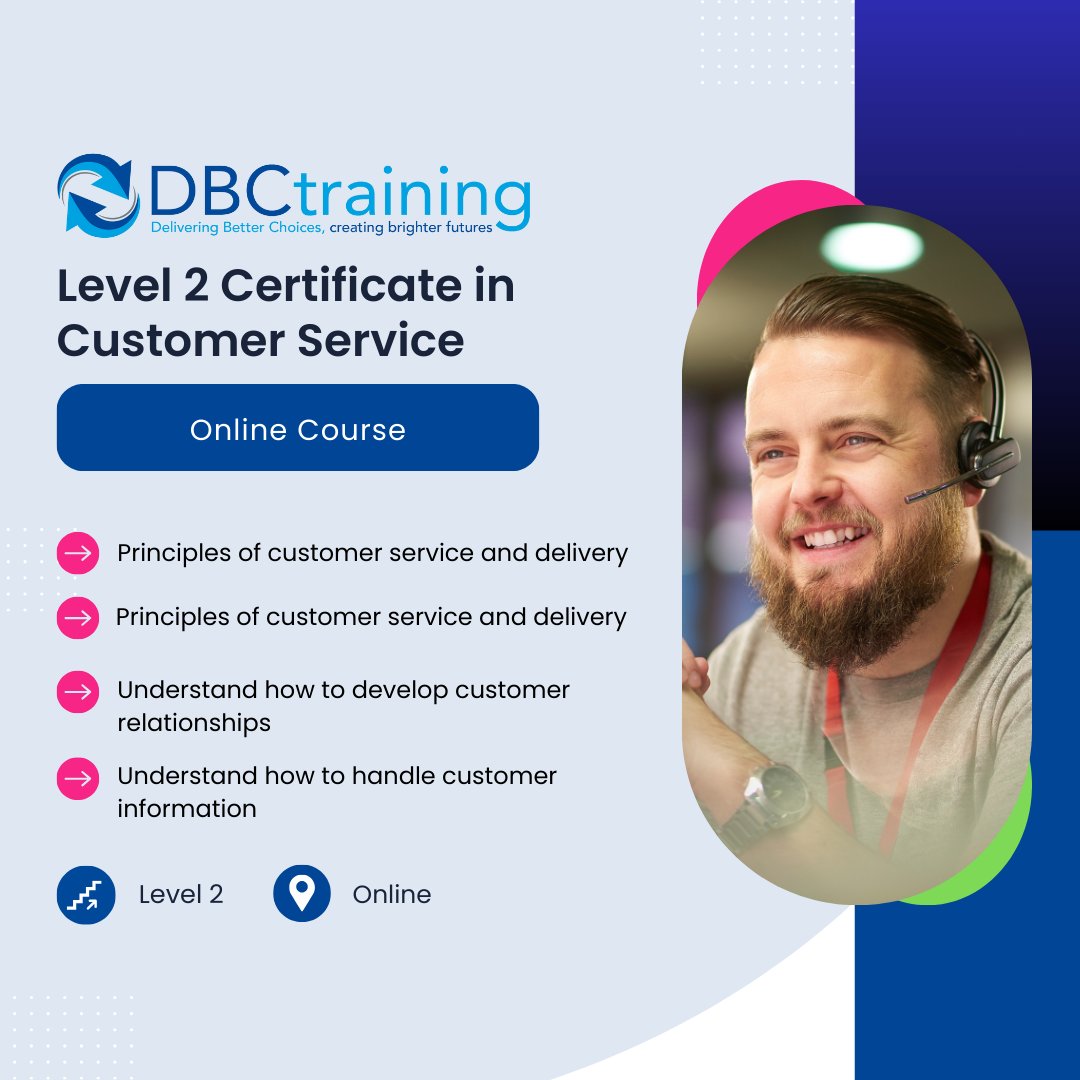 DBCtraining
Delivering Better Choices, creating brighter futures

Level 2 Certificate in Customer Service

Online Course

Principles of customer service and delivery

Principles of customer service and delivery

Understand how to develop customer relationships

Understand how to handle customer information

Level 2

Online